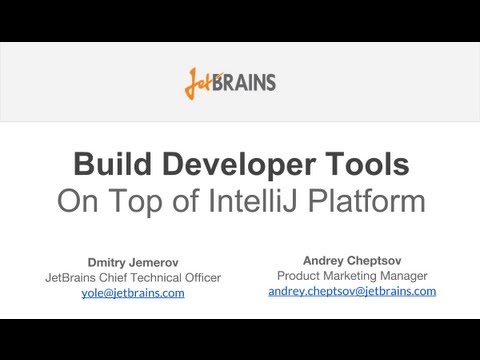 JetBRAINS

Build Developer Tools
On Top of IntelliJ Platform

Dmitry Jemerov
JetBrains Chief Technical Officer
yole@jetbrains.com

Andrey Cheptsov
Product Marketing Manager
andrey.cheptsov@jetbrains.com